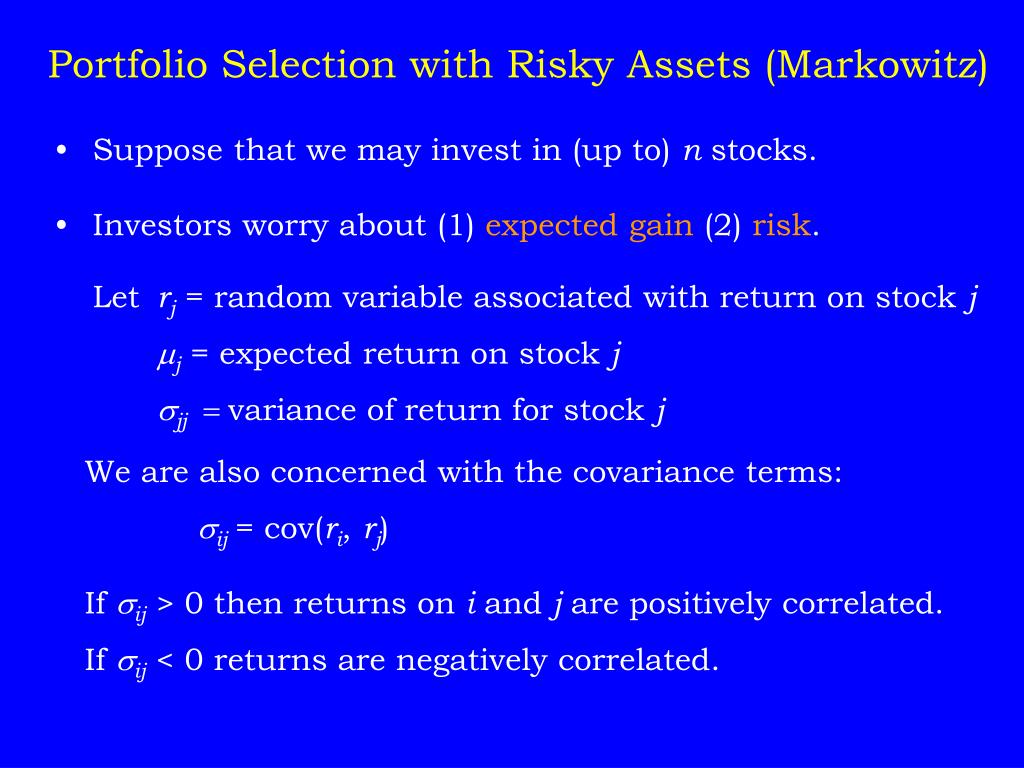 Portfolio Selection with Risky Assets (Markowitz)

• Suppose that we may invest in (up to) $n$ stocks.

• Investors worry about (1) expected gain (2) risk.

Let $r_j$ = random variable associated with return on stock $j$

$\mu_j$ = expected return on stock $j$

$\sigma_{jj}$ = variance of return for stock $j$

We are also concerned with the covariance terms:

$\sigma_{ij} = \text{cov}(r_i, r_j)$

If $\sigma_{ij} > 0$ then returns on $i$ and $j$ are positively correlated.

If $\sigma_{ij} < 0$ returns are negatively correlated.